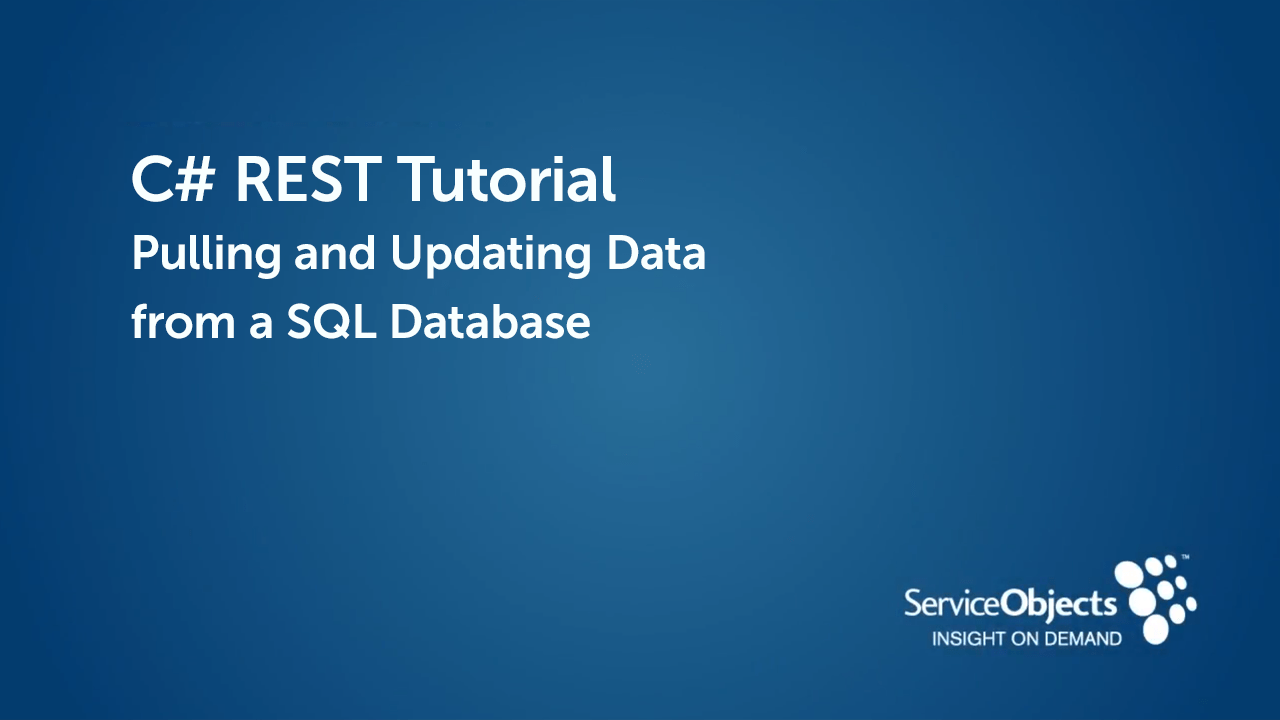 C# REST Tutorial
Pulling and Updating Data from a SQL Database

ServiceObjects™
INSIGHT ON DEMAND